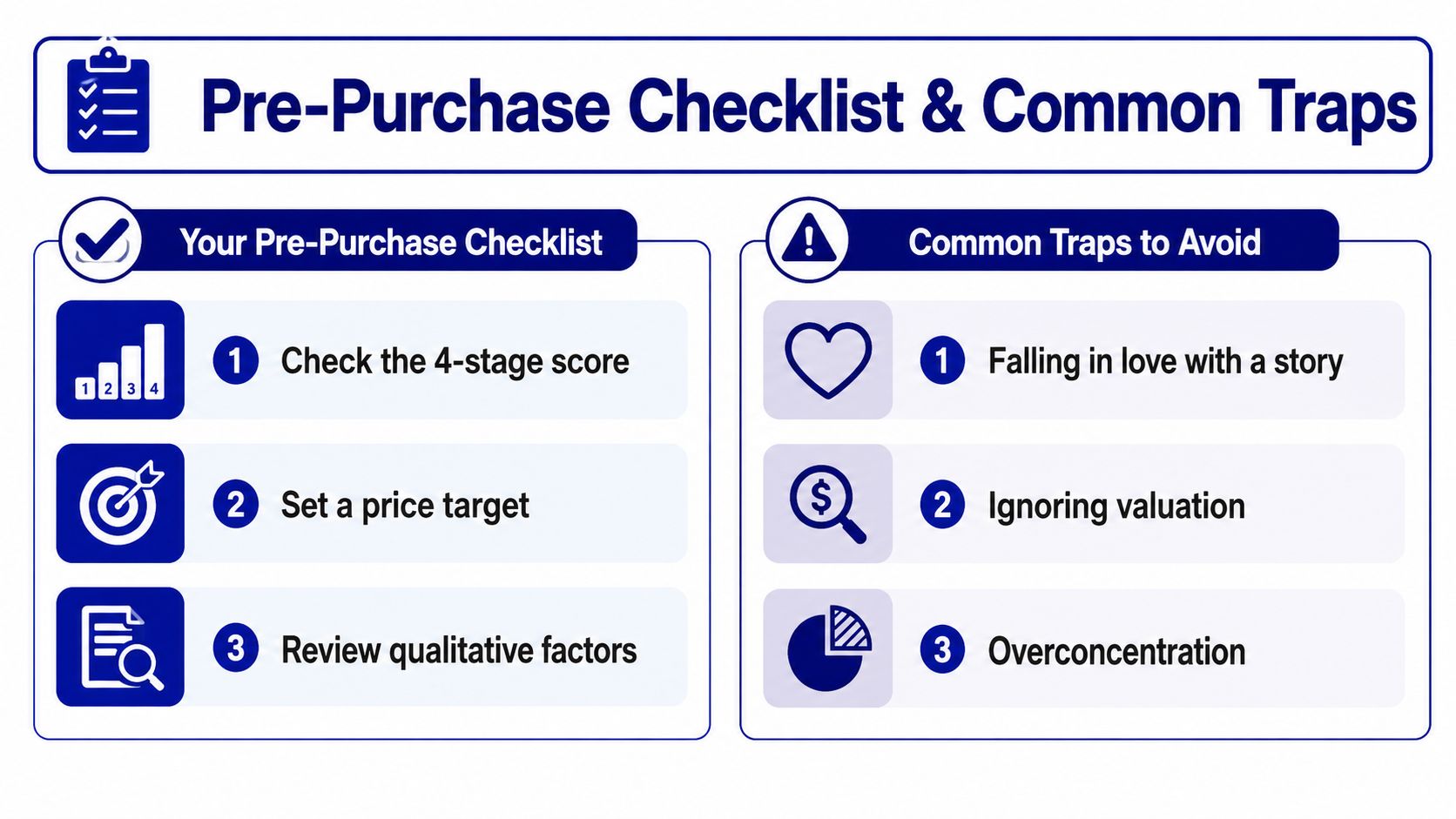 Pre-Purchase Checklist & Common Traps

Your Pre-Purchase Checklist

1 2 3 4

1 Check the 4-stage score

2 Set a price target

3 Review qualitative factors

Common Traps to Avoid

1 Falling in love with a story

$

2 Ignoring valuation

3 Overconcentration